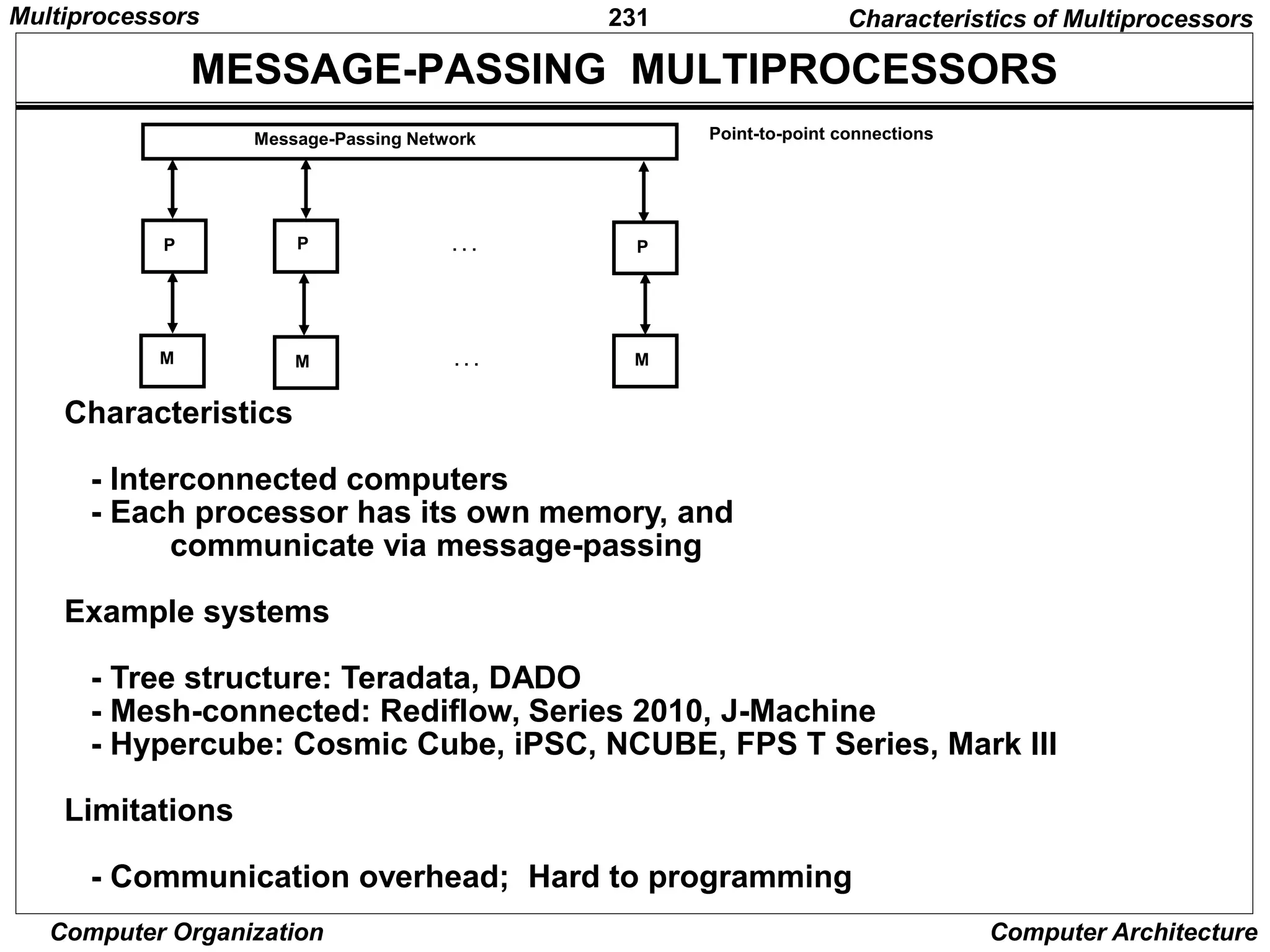 Multiprocessors 231 Characteristics of Multiprocessors

MESSAGE-PASSING MULTIPROCESSORS

Message-Passing Network

Point-to-point connections

P P . . . P

M M . . . M

Characteristics

- Interconnected computers
- Each processor has its own memory, and communicate via message-passing

Example systems

- Tree structure: Teradata, DADO
- Mesh-connected: Rediflow, Series 2010, J-Machine
- Hypercube: Cosmic Cube, iPSC, NCUBE, FPS T Series, Mark III

Limitations

- Communication overhead; Hard to programming

Computer Organization Computer Architecture